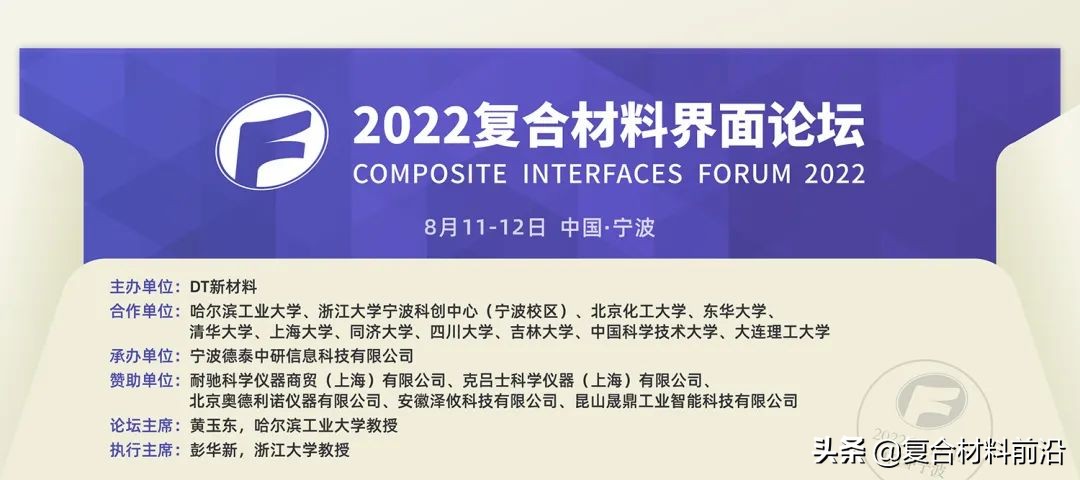 2022复合材料界面论坛
COMPOSITE INTERFACES FORUM 2022

8月11-12日 中国·宁波

主办单位：DT新材料
合作单位：哈尔滨工业大学、浙江大学宁波科创中心（宁波校区）、北京化工大学、东华大学、清华大学、上海大学、同济大学、四川大学、吉林大学、中国科学技术大学、大连理工大学
承办单位：宁波德泰中研信息科技有限公司
赞助单位：耐驰科学仪器商贸（上海）有限公司、克吕士科学仪器（上海）有限公司、北京奥德利诺仪器有限公司、安徽泽攸科技有限公司、昆山晟鼎工业智能科技有限公司
论坛主席：黄玉东，哈尔滨工业大学教授
执行主席：彭华新，浙江大学教授

头条 @复合材料前沿